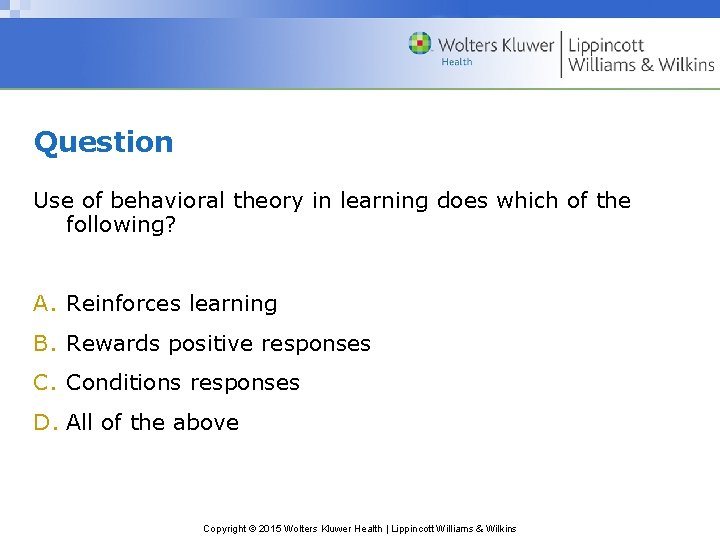 Wolters Kluwer Health | Lippincott Williams & Wilkins

Question

Use of behavioral theory in learning does which of the following?

A. Reinforces learning
B. Rewards positive responses
C. Conditions responses
D. All of the above

Copyright © 2015 Wolters Kluwer Health | Lippincott Williams & Wilkins